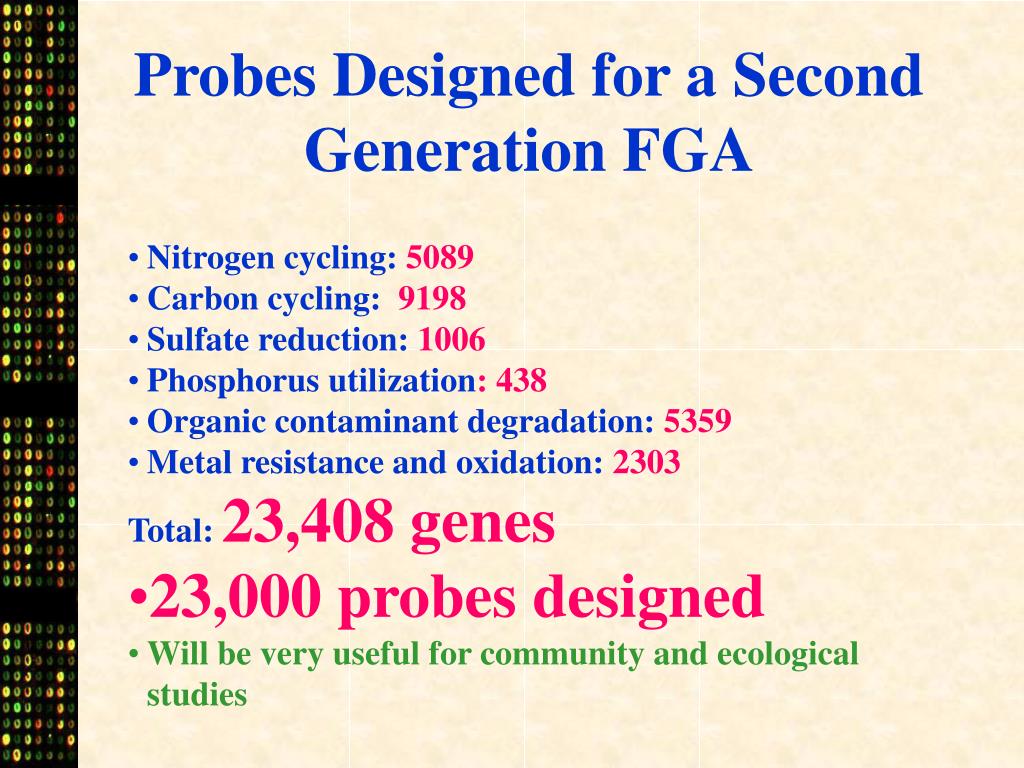 Probes Designed for a Second Generation FGA

• Nitrogen cycling: 5089
• Carbon cycling: 9198
• Sulfate reduction: 1006
• Phosphorus utilization: 438
• Organic contaminant degradation: 5359
• Metal resistance and oxidation: 2303

Total: 23,408 genes

•23,000 probes designed

• Will be very useful for community and ecological studies